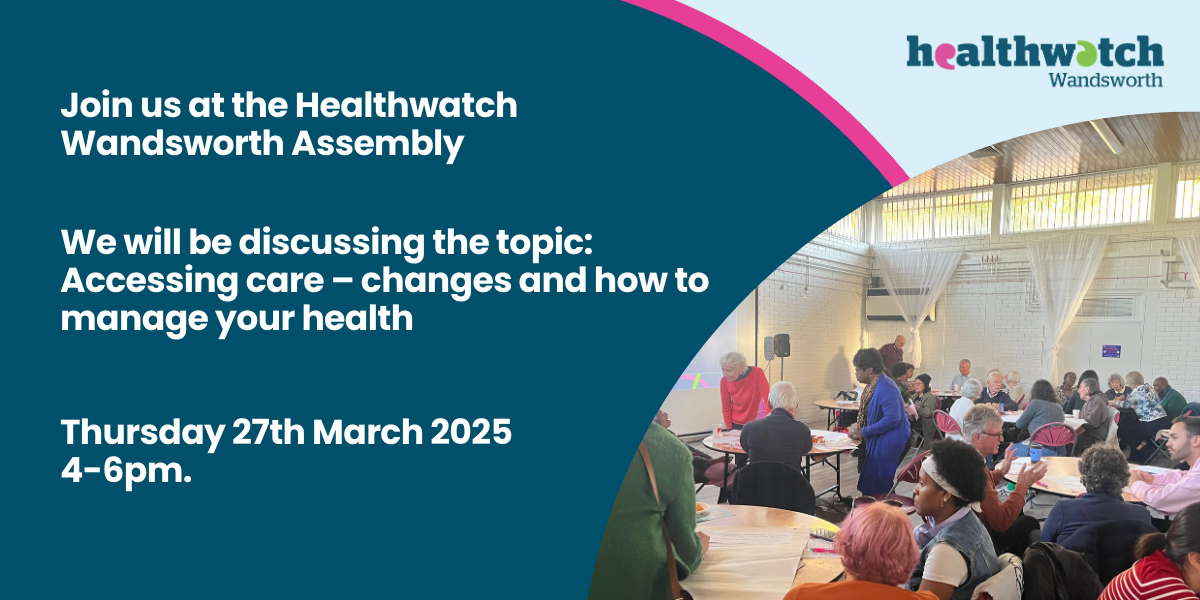 healthwatch
Wandsworth

Join us at the Healthwatch Wandsworth Assembly

We will be discussing the topic: Accessing care – changes and how to manage your health

Thursday 27th March 2025
4-6pm.